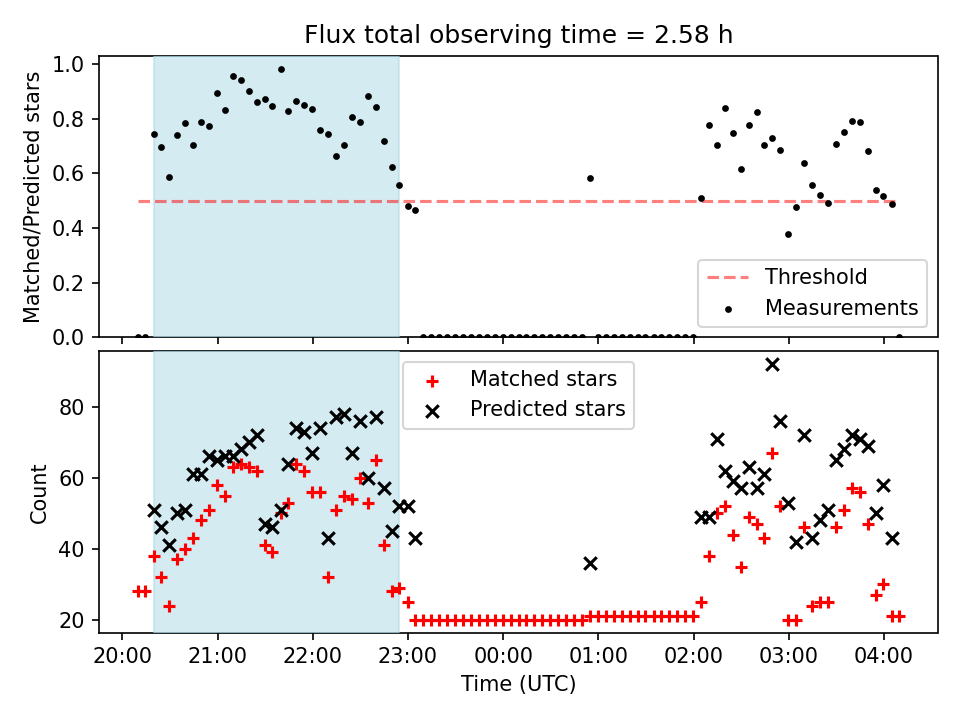 Flux total observing time = 2.58 h

Matched/Predicted stars

1.0
0.8
0.6
0.4
0.2
0.0

Threshold
Measurements

Count

80
60
40
20

Matched stars
Predicted stars

20:00
21:00
22:00
23:00
00:00
01:00
02:00
03:00
04:00

Time (UTC)